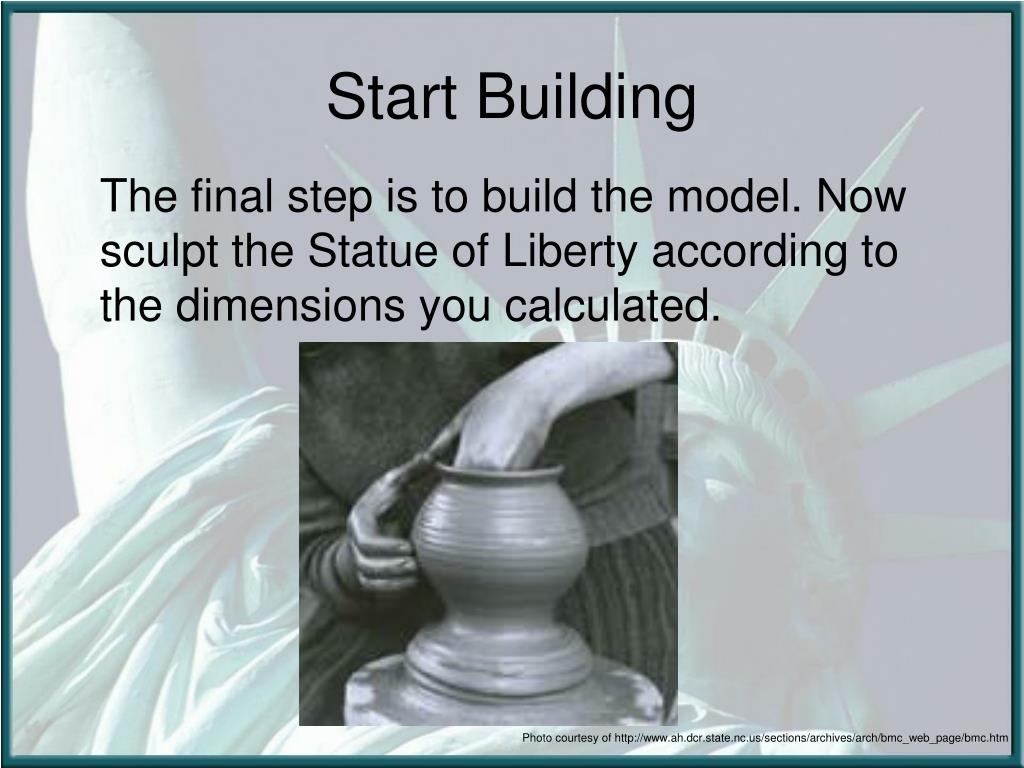 Start Building

The final step is to build the model. Now sculpt the Statue of Liberty according to the dimensions you calculated.

Photo courtesy of http://www.ah.dcr.state.nc.us/sections/archives/arch/bmc_web_page/bmc.htm